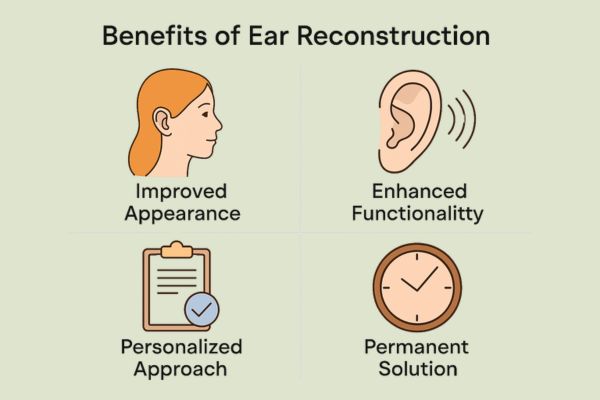 Benefits of Ear Reconstruction

Improved Appearance

Enhanced Functionalitty

Personalized Approach

Permanent Solution